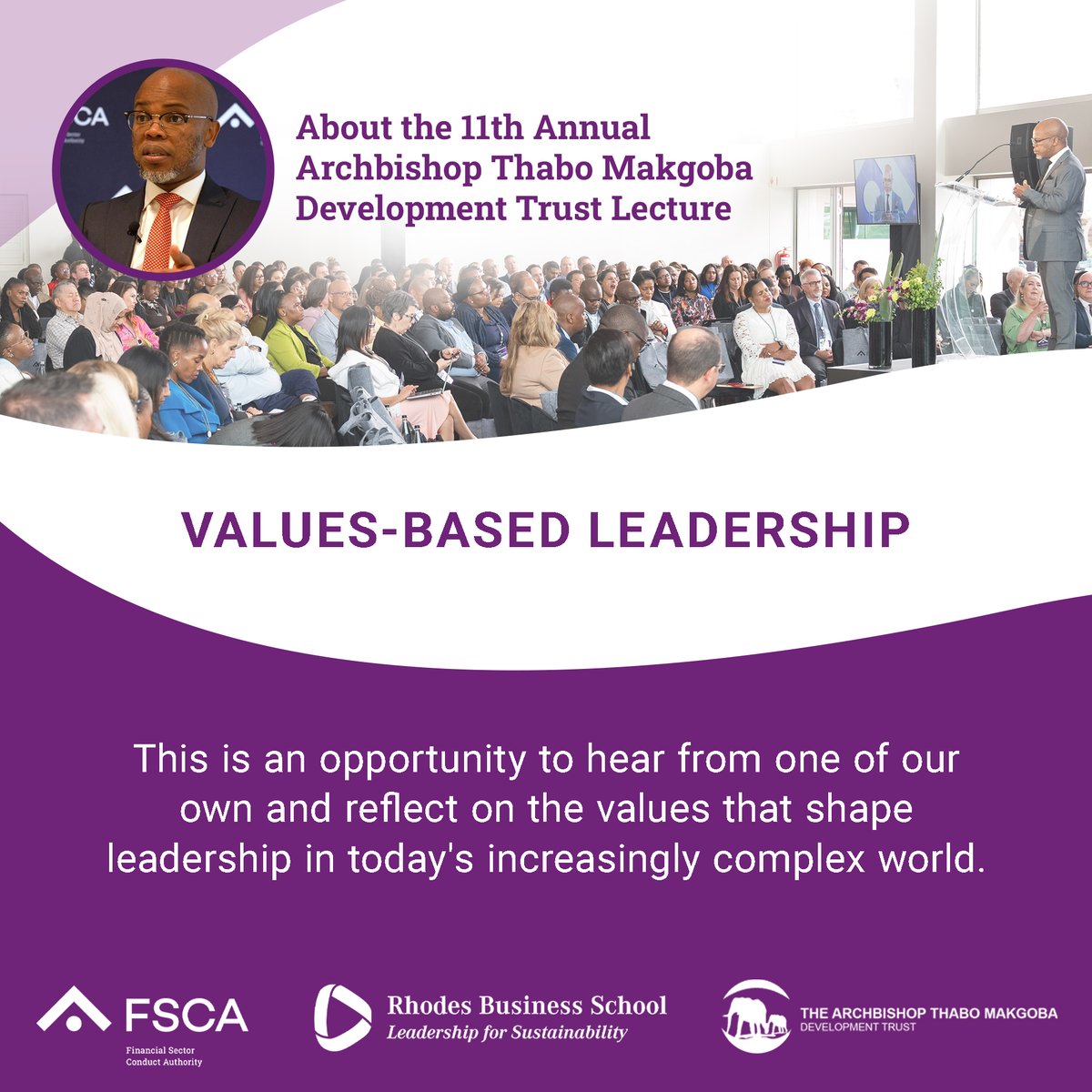 About the 11th Annual Archbishop Thabo Makgoba Development Trust Lecture

VALUES-BASED LEADERSHIP

This is an opportunity to hear from one of our own and reflect on the values that shape leadership in today's increasingly complex world.

FSCA
Financial Sector Conduct Authority

Rhodes Business School
Leadership for Sustainability

THE ARCHBISHOP THABO MAKGOBA
DEVELOPMENT TRUST